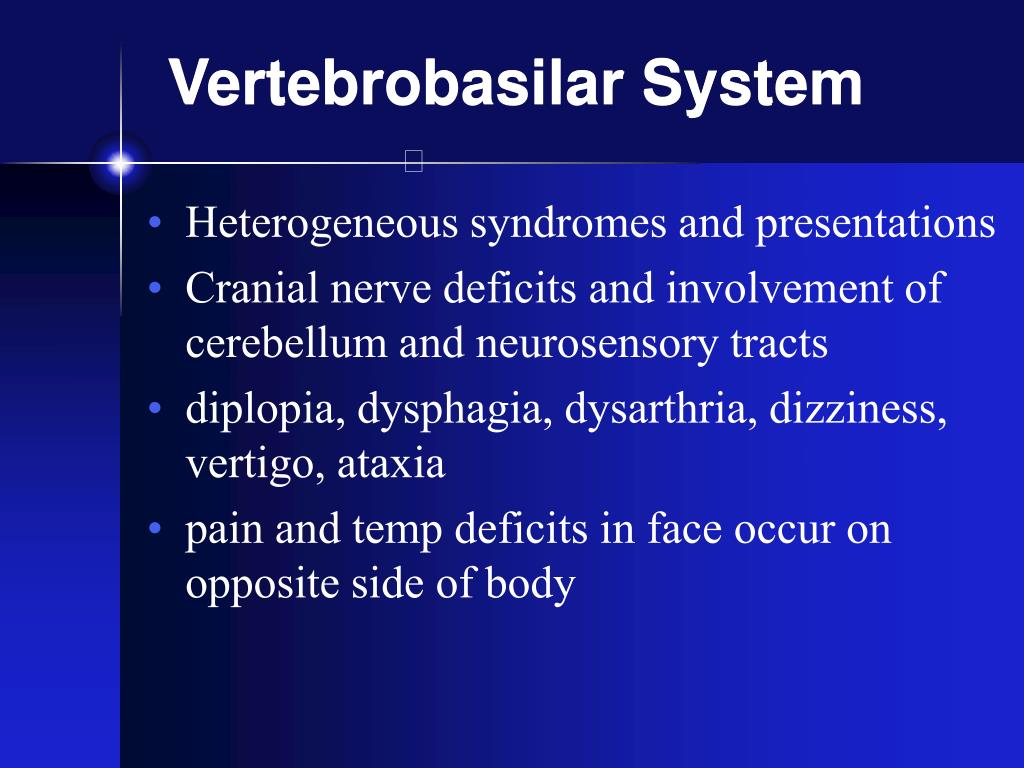 Vertebrobasilar System

• Heterogeneous syndromes and presentations
• Cranial nerve deficits and involvement of cerebellum and neurosensory tracts
• diplopia, dysphagia, dysarthria, dizziness, vertigo, ataxia
• pain and temp deficits in face occur on opposite side of body